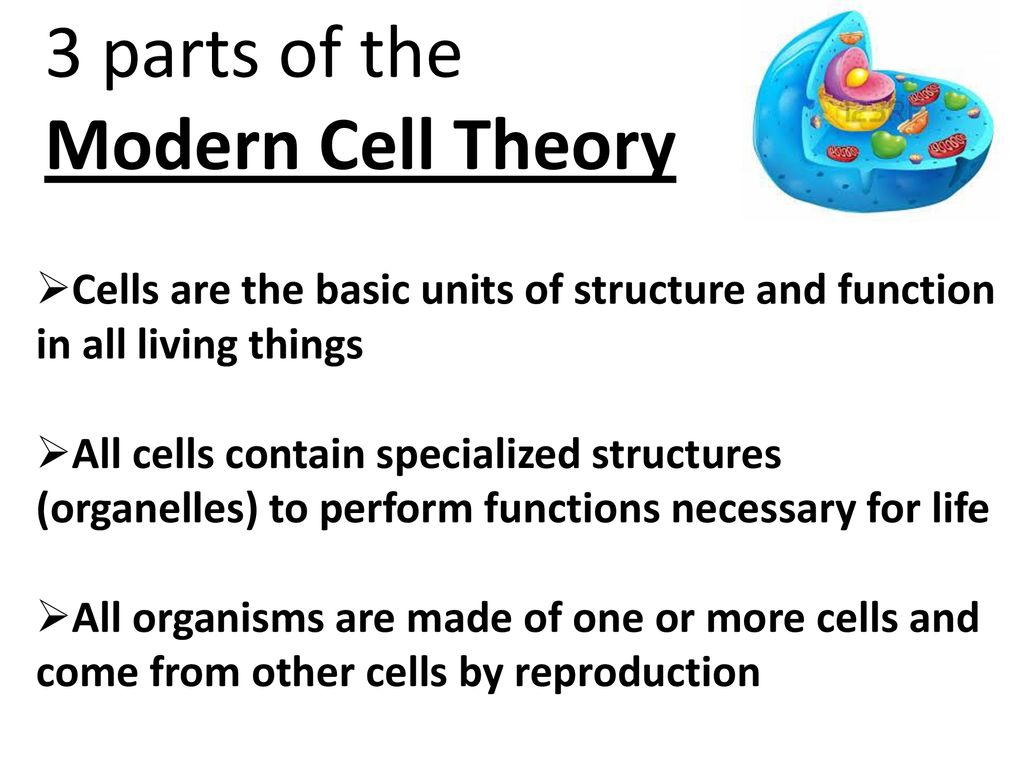 3 parts of the
Modern Cell Theory

➢Cells are the basic units of structure and function in all living things

➢All cells contain specialized structures (organelles) to perform functions necessary for life

➢All organisms are made of one or more cells and come from other cells by reproduction